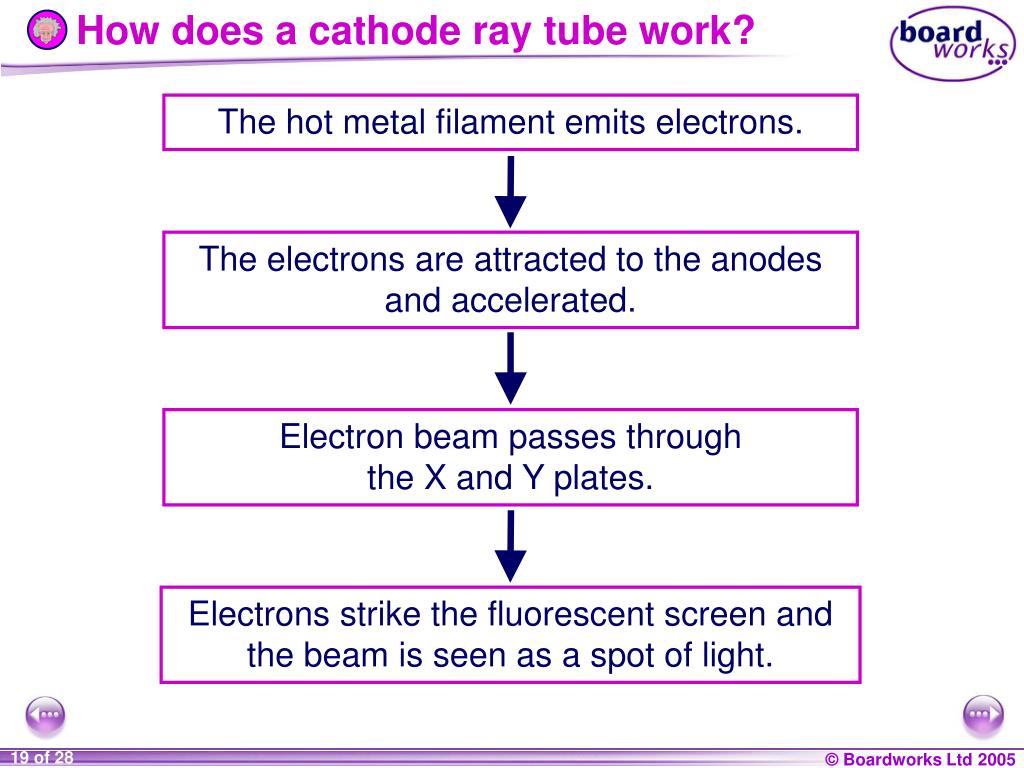 How does a cathode ray tube work?

board works

The hot metal filament emits electrons.

The electrons are attracted to the anodes and accelerated.

Electron beam passes through the X and Y plates.

Electrons strike the fluorescent screen and the beam is seen as a spot of light.

19 of 28

© Boardworks Ltd 2005